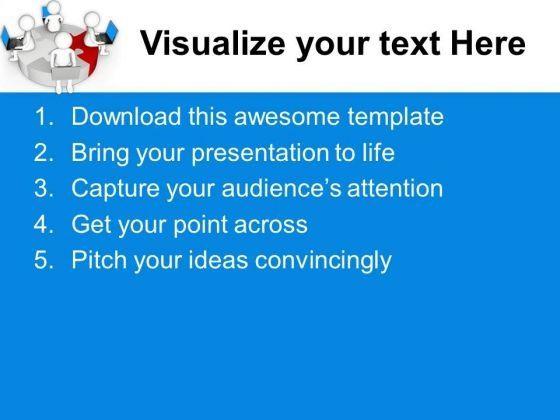 Visualize your text Here

1. Download this awesome template
2. Bring your presentation to life
3. Capture your audience's attention
4. Get your point across
5. Pitch your ideas convincingly